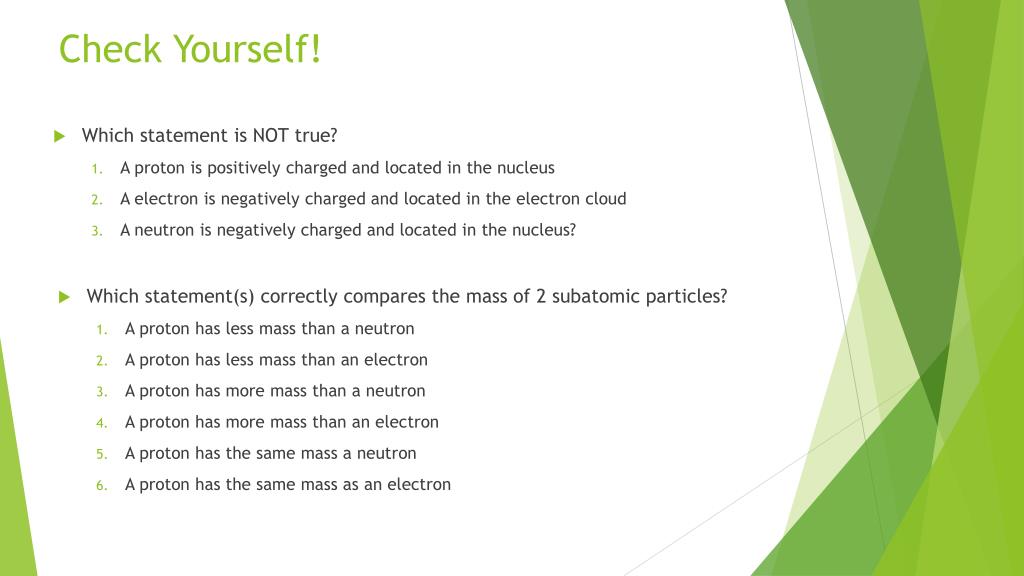 Check Yourself!

Which statement is NOT true?

1. A proton is positively charged and located in the nucleus
2. A electron is negatively charged and located in the electron cloud
3. A neutron is negatively charged and located in the nucleus?

Which statement(s) correctly compares the mass of 2 subatomic particles?

1. A proton has less mass than a neutron
2. A proton has less mass than an electron
3. A proton has more mass than a neutron
4. A proton has more mass than an electron
5. A proton has the same mass a neutron
6. A proton has the same mass as an electron